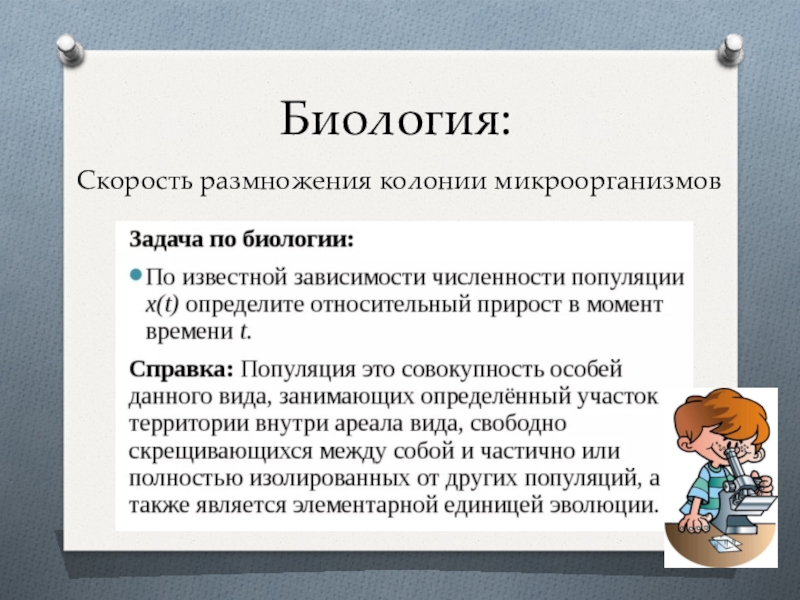 Биология:

Скорость размножения колонии микроорганизмов

Задача по биологии:

По известной зависимости численности популяции $x(t)$ определите относительный прирост в момент времени $t$.

Справка: Популяция это совокупность особей данного вида, занимающих определённый участок территории внутри ареала вида, свободно скрещивающихся между собой и частично или полностью изолированных от других популяций, а также является элементарной единицей эволюции.